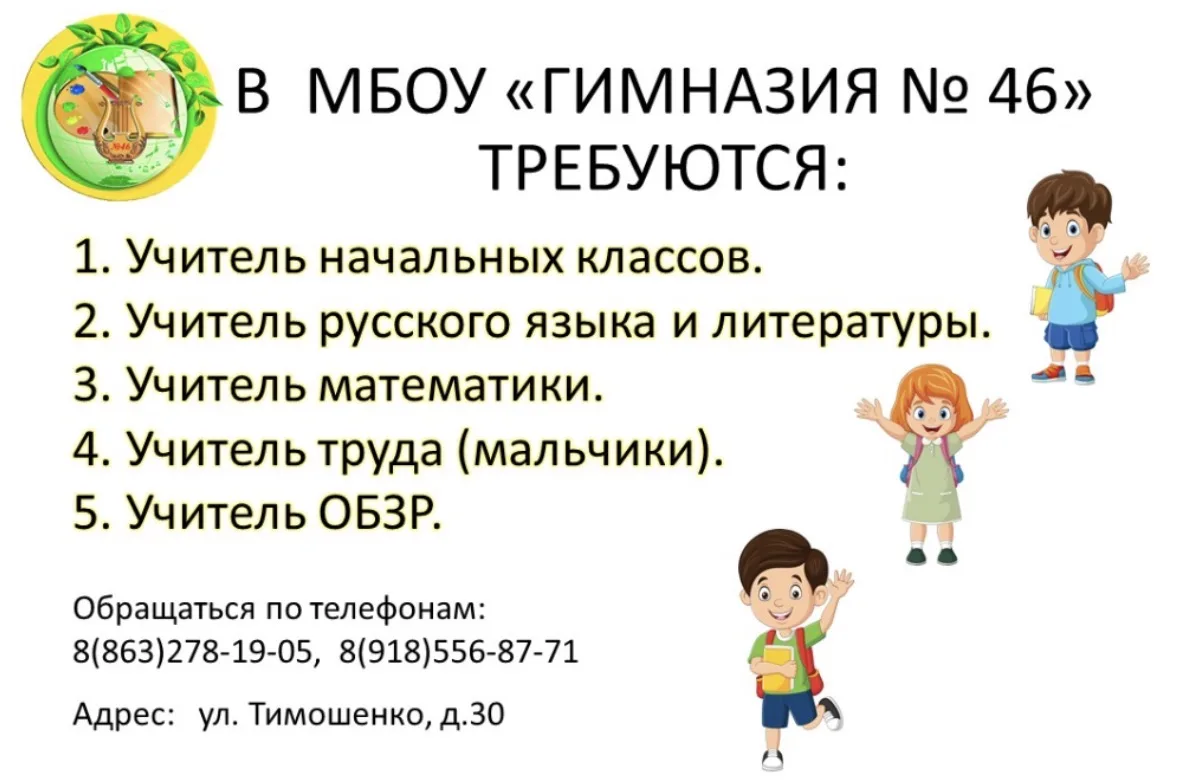 В МБОУ «ГИМНАЗИЯ № 46» ТРЕБУЮТСЯ:

1. Учитель начальных классов.
2. Учитель русского языка и литературы.
3. Учитель математики.
4. Учитель труда (мальчики).
5. Учитель ОБЗР.

Обращаться по телефонам:
8(863)278-19-05, 8(918)556-87-71

Адрес: ул. Тимошенко, д.30